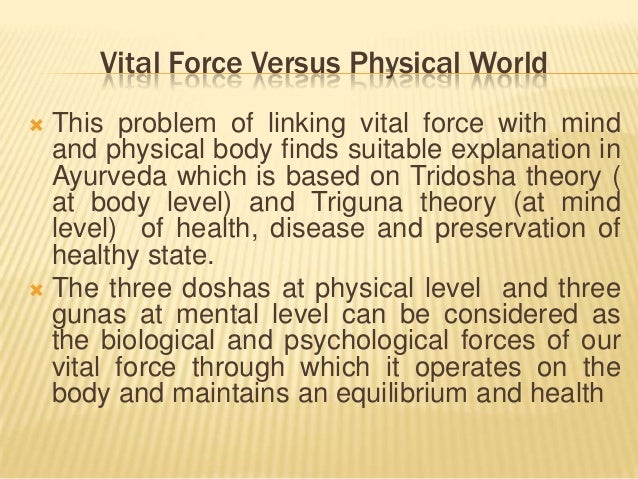 Vital Force Versus Physical World

This problem of linking vital force with mind and physical body finds suitable explanation in Ayurveda which is based on Tridosha theory ( at body level) and Triguna theory (at mind level) of health, disease and preservation of healthy state.

The three doshas at physical level and three gunas at mental level can be considered as the biological and psychological forces of our vital force through which it operates on the body and maintains an equilibrium and health